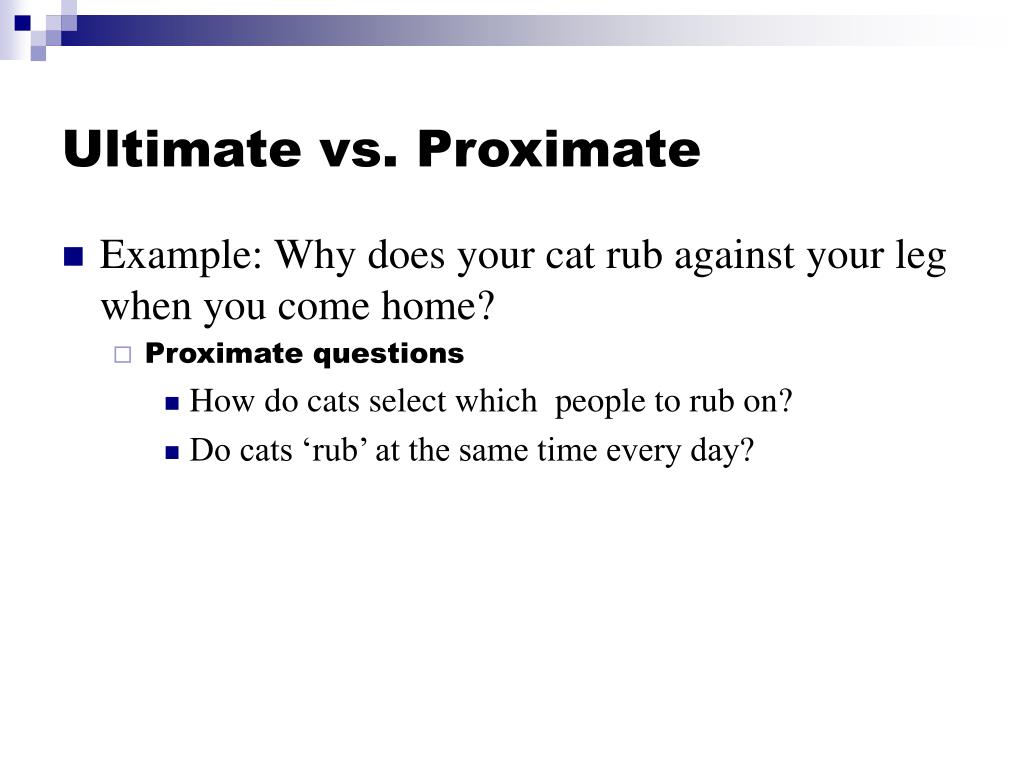 Ultimate vs. Proximate

Example: Why does your cat rub against your leg when you come home?

Proximate questions

How do cats select which  people to rub on?

Do cats ‘rub’ at the same time every day?